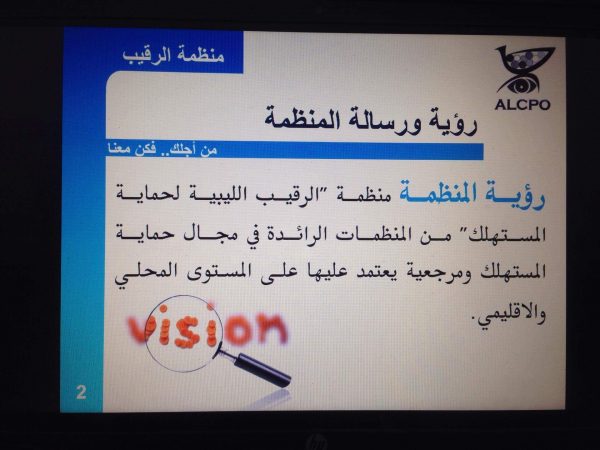 منظمة الرقيب

ALCPO

رؤية ورسالة المنظمة

من أجلك.. فكن معنا

رؤية المنظمة منظمة "الرقيب الليبية لحماية المستهلك" من المنظمات الرائدة في مجال حماية المستهلك ومرجعية يعتمد عليها على المستوى المحلي والاقليمي.

vision

2